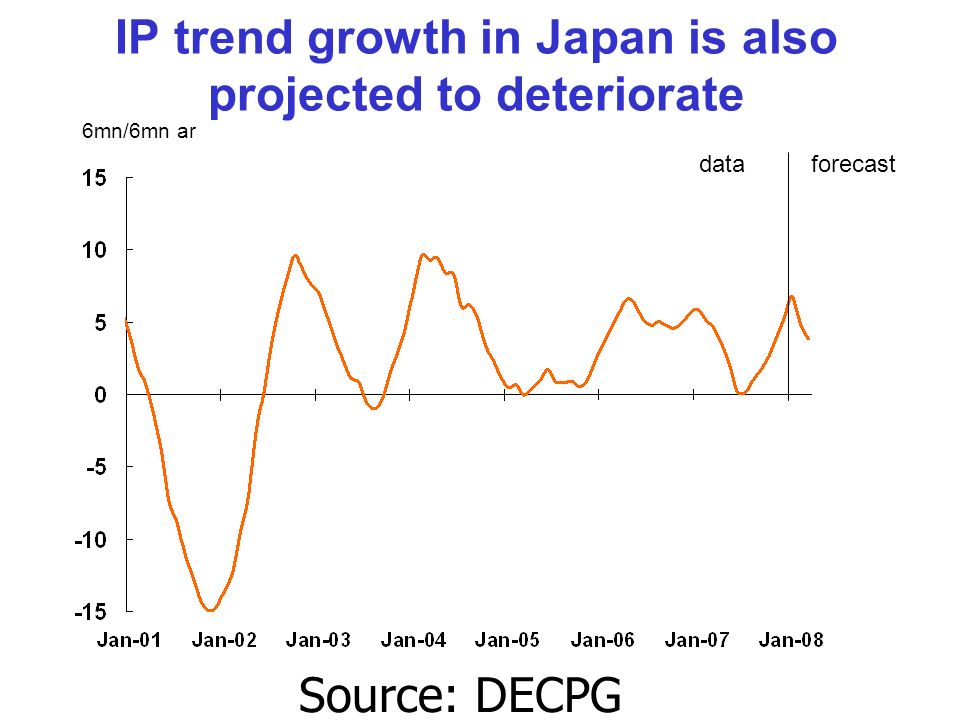 IP trend growth in Japan is also projected to deteriorate

6mn/6mn ar

data

forecast

15
10
5
0
-5
-10
-15

Jan-01 Jan-02 Jan-03 Jan-04 Jan-05 Jan-06 Jan-07 Jan-08

Source: DECPG